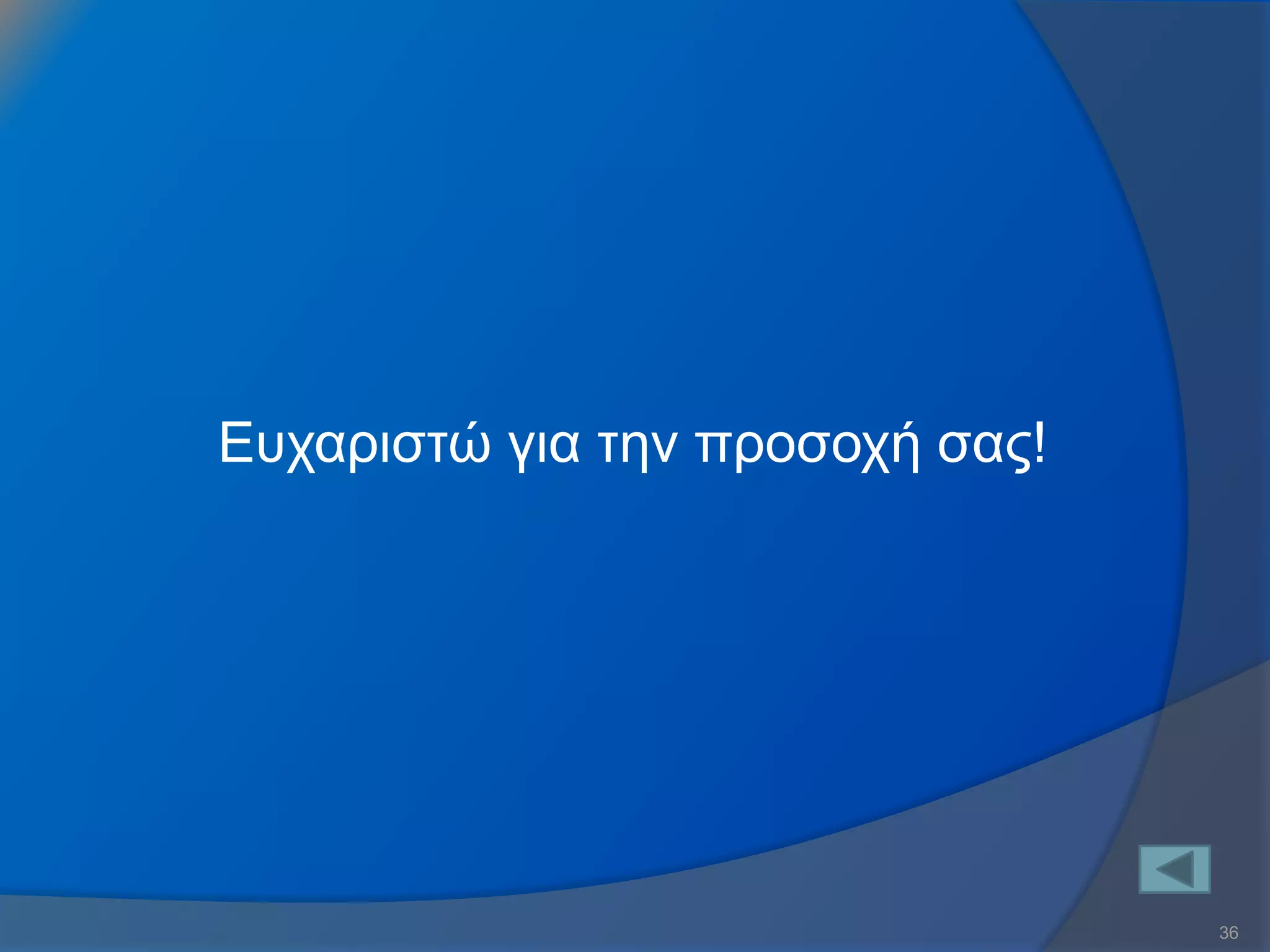 Ευχαριστώ για την προσοχή σας!

36